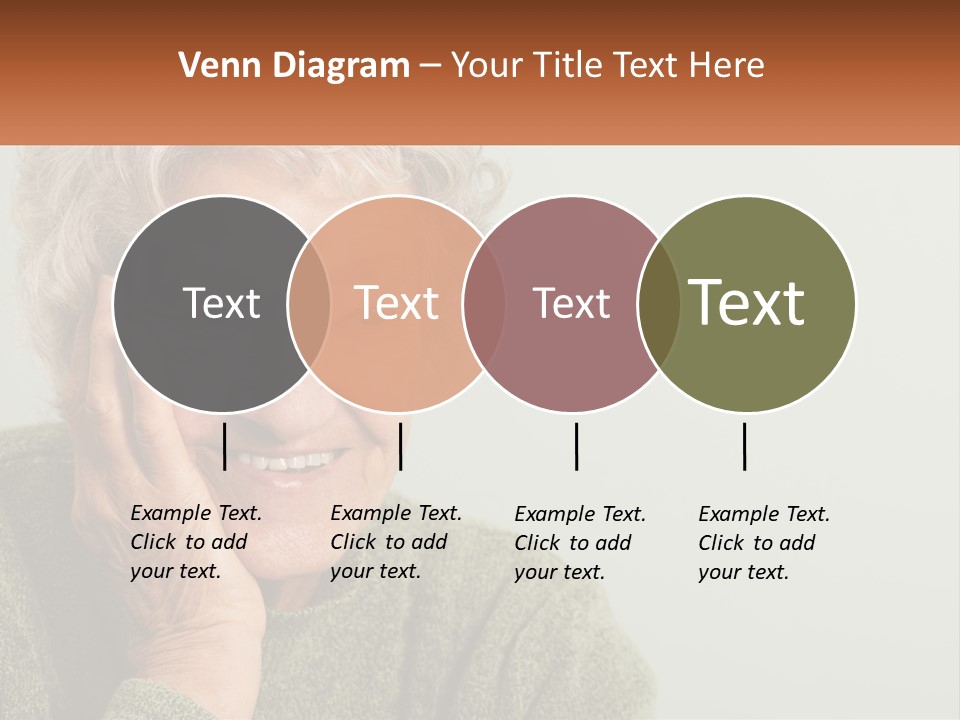 Venn Diagram – Your Title Text Here

Text

Text

Text

Text

Example Text. Click to add your text.

Example Text. Click to add your text.

Example Text. Click to add your text.

Example Text. Click to add your text.